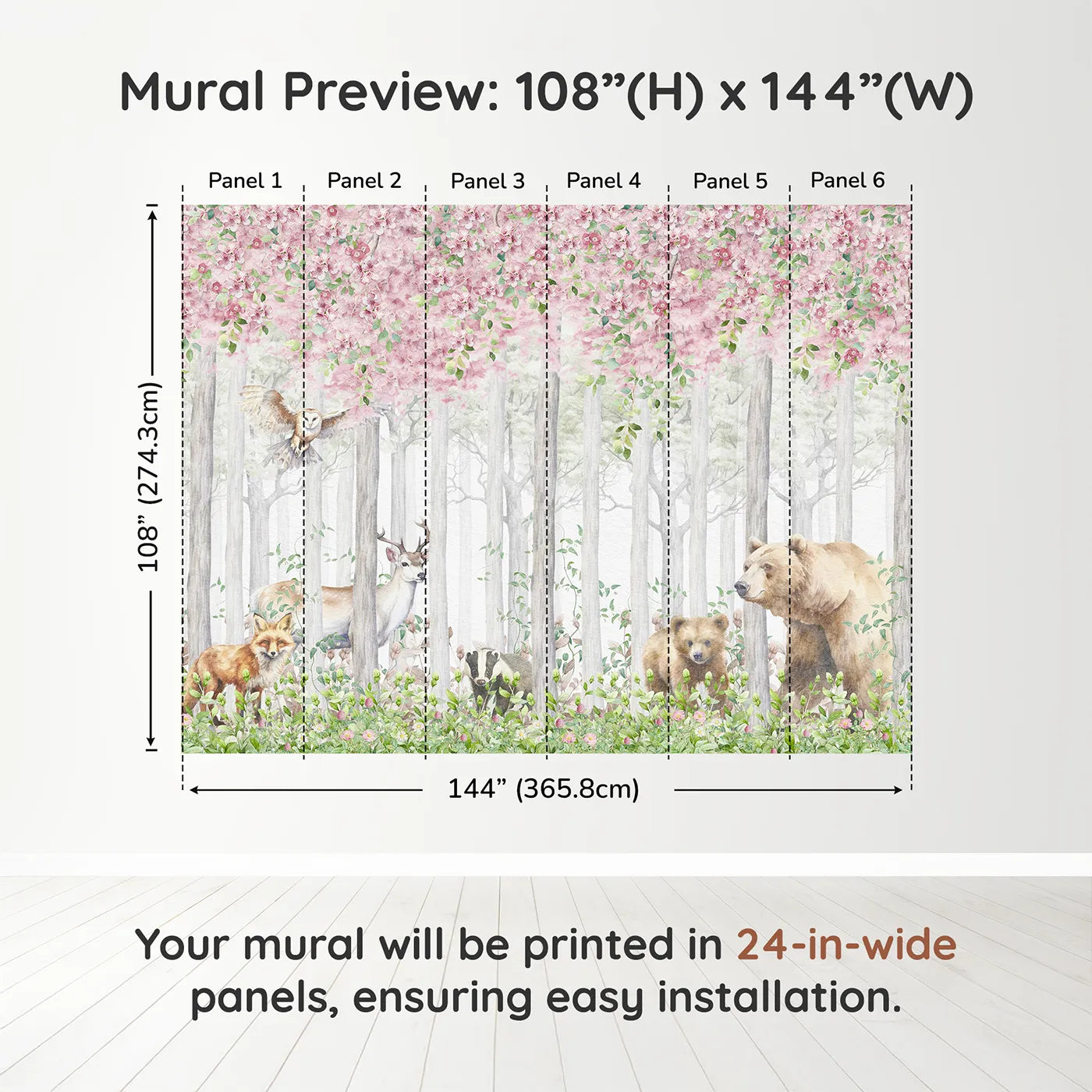 Mural Preview: 108”(H) x 144”(W)

Panel 1 Panel 2 Panel 3 Panel 4 Panel 5 Panel 6

108” (274.3cm)

144” (365.8cm)

Your mural will be printed in 24-in-wide panels, ensuring easy installation.